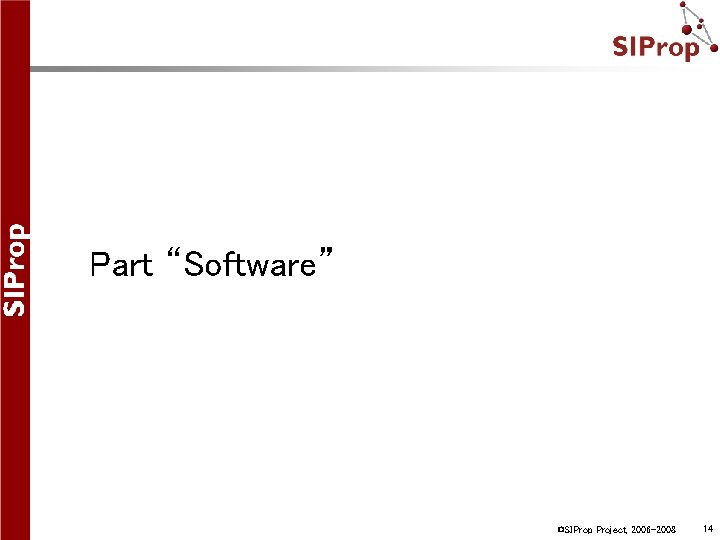 SIProp

SIProp

Part "Software"

©SIProp Project, 2006-2008 14